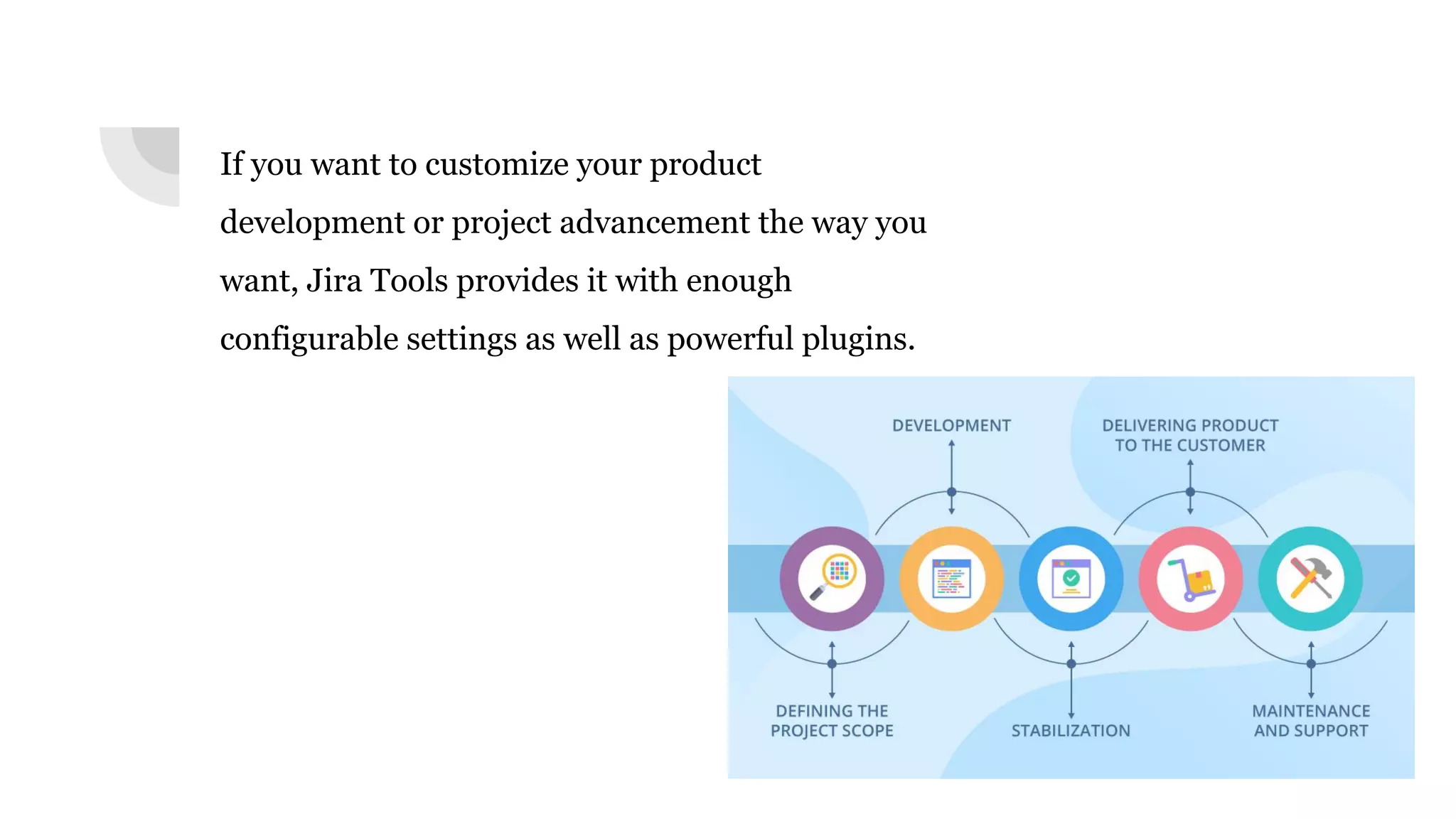 If you want to customize your product development or project advancement the way you want, Jira Tools provides it with enough configurable settings as well as powerful plugins.

DEVELOPMENT

DELIVERING PRODUCT TO THE CUSTOMER

DEFINING THE PROJECT SCOPE

STABILIZATION

MAINTENANCE AND SUPPORT